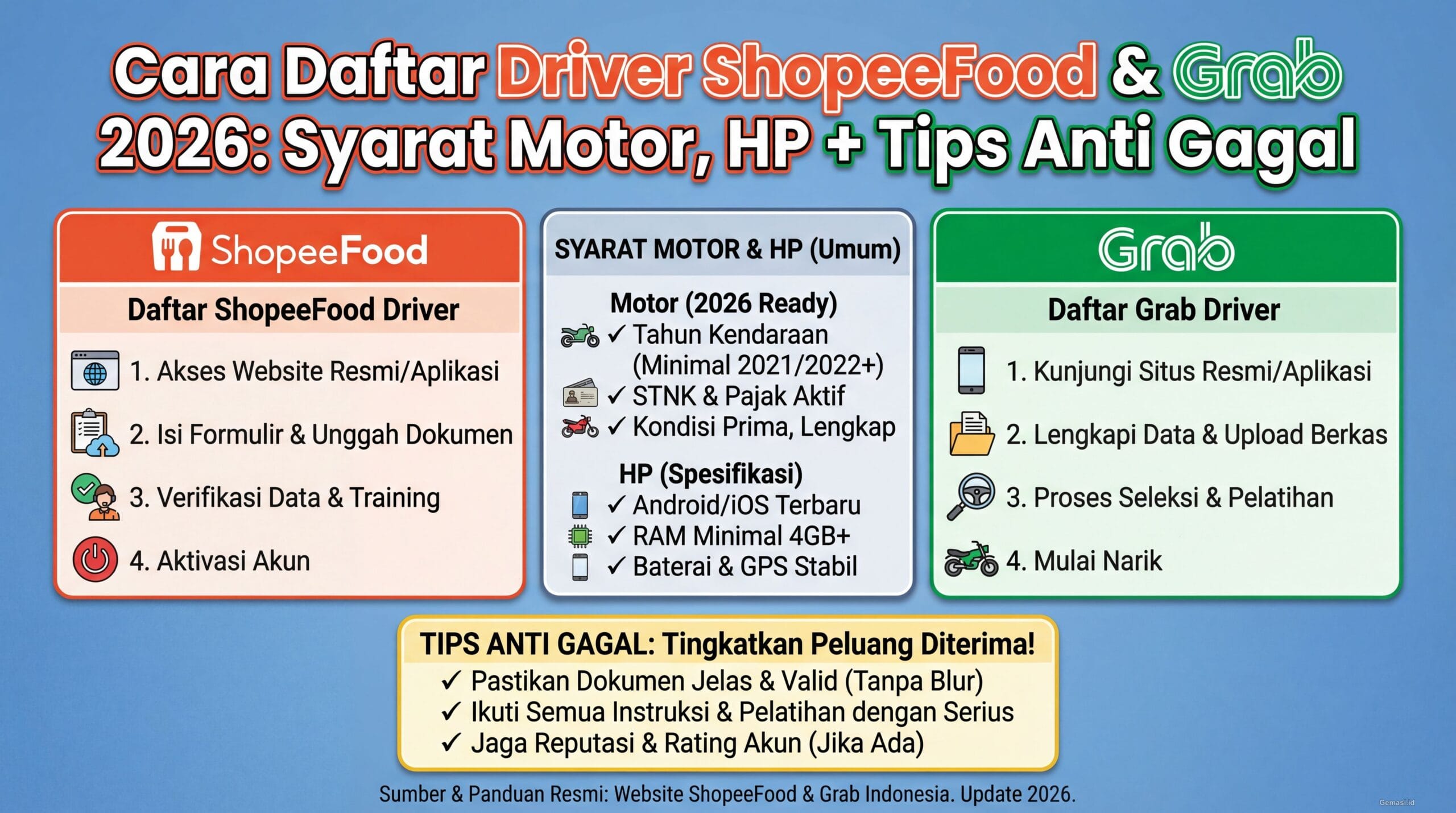 Cara Daftar Driver ShopeeFood & Grab 2026: Syarat Motor, HP + Tips Anti Gagal

ShopeeFood

Daftar ShopeeFood Driver

1. Akses Website Resmi/Aplikasi

2. Isi Formulir & Unggah Dokumen

3. Verifikasi Data & Training

4. Aktivasi Akun

SYARAT MOTOR & HP (Umum)

Motor (2026 Ready)

✓ Tahun Kendaraan (Minimal 2021/2022+)

✓ STNK & Pajak Aktif

✓ Kondisi Prima, Lengkap

HP (Spesifikasi)

✓ Android/iOS Terbaru

✓ RAM Minimal 4GB+

✓ Baterai & GPS Stabil

Grab

Daftar Grab Driver

1. Kunjungi Situs Resmi/Aplikasi

2. Lengkapi Data & Upload Berkas

3. Proses Seleksi & Pelatihan

4. Mulai Narik

TIPS ANTI GAGAL: Tingkatkan Peluang Diterima!

✓ Pastikan Dokumen Jelas & Valid (Tanpa Blur)

✓ Ikuti Semua Instruksi & Pelatihan dengan Serius

✓ Jaga Reputasi & Rating Akun (Jika Ada)

Sumber & Panduan Resmi: Website ShopeeFood & Grab Indonesia. Update 2026.

Gemasi.id